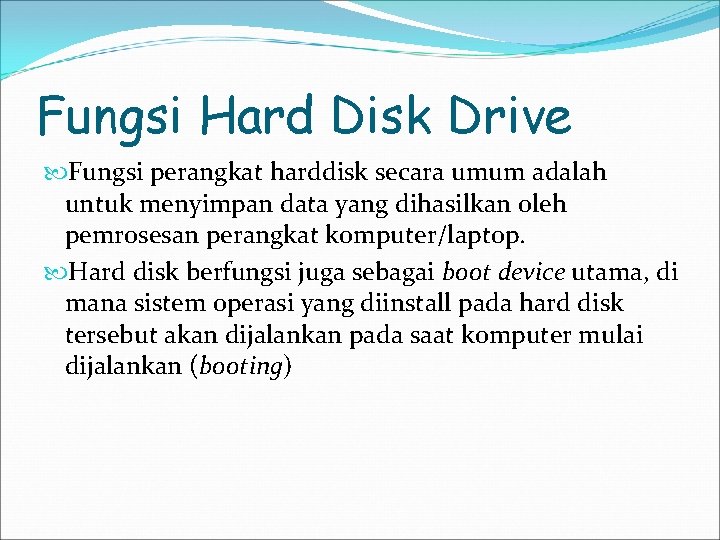 Fungsi Hard Disk Drive

Fungsi perangkat harddisk secara umum adalah untuk menyimpan data yang dihasilkan oleh pemrosesan perangkat komputer/laptop.

Hard disk berfungsi juga sebagai boot device utama, di mana sistem operasi yang diinstall pada hard disk tersebut akan dijalankan pada saat komputer mulai dijalankan (booting)